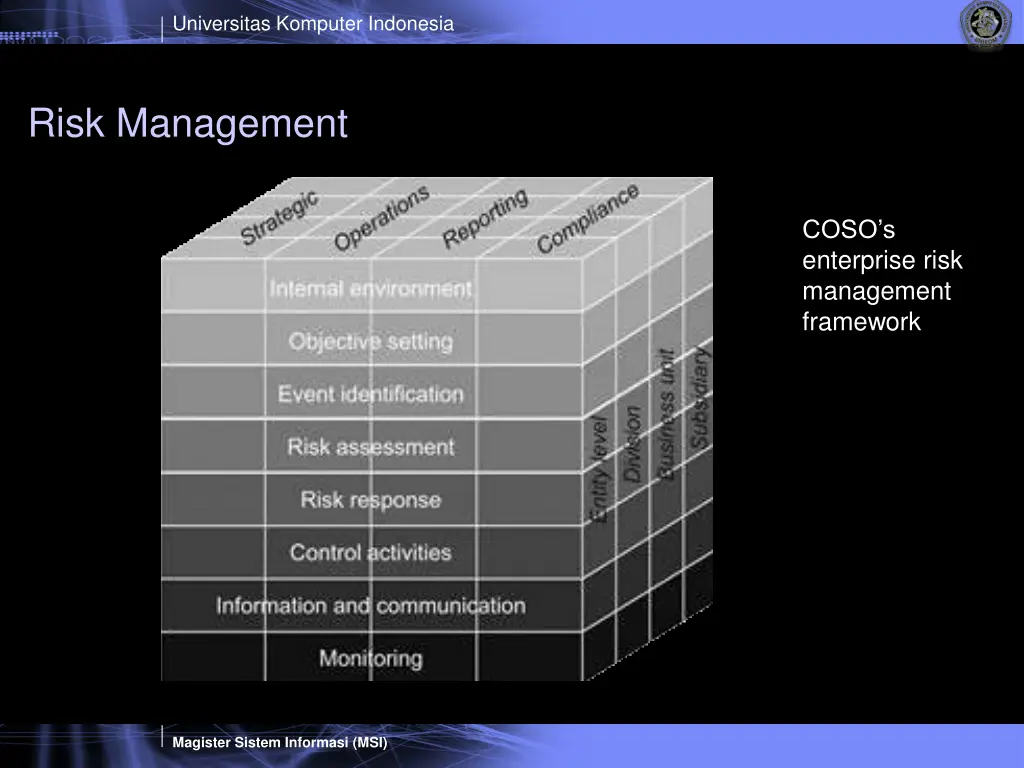 Universitas Komputer Indonesia

Risk Management

Strategic
Operations
Reporting
Compliance
Internal environment
Objective setting
Event identification
Risk assessment
Risk response
Control activities
Information and communication
Monitoring
Entity level
Division
Business unit
Subsidiary

COSO's enterprise risk management framework

Magister Sistem Informasi (MSI)